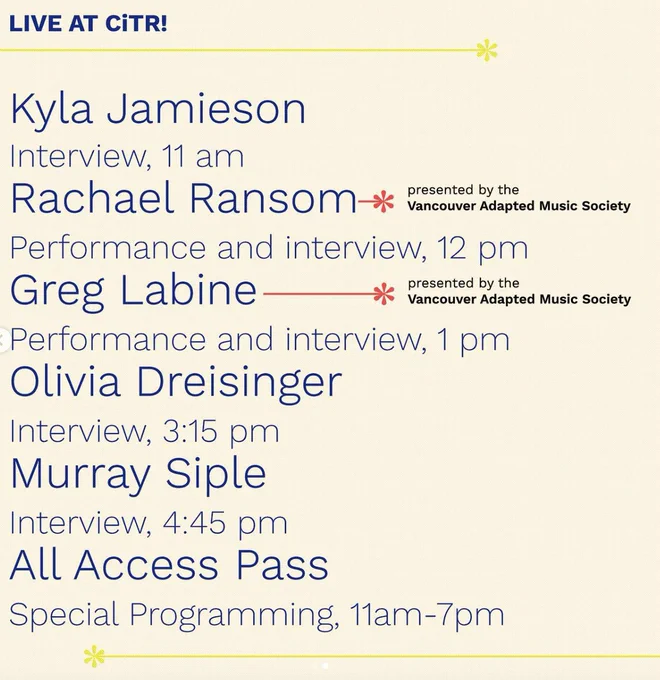 LIVE AT CiTR!

Kyla Jamieson

Interview, 11 am

Rachael Ransom

presented by the Vancouver Adapted Music Society

Performance and interview, 12 pm

Greg Labine

presented by the Vancouver Adapted Music Society

Performance and interview, 1 pm

Olivia Dreisinger

Interview, 3:15 pm

Murray Siple

Interview, 4:45 pm

All Access Pass

Special Programming, 11am-7pm